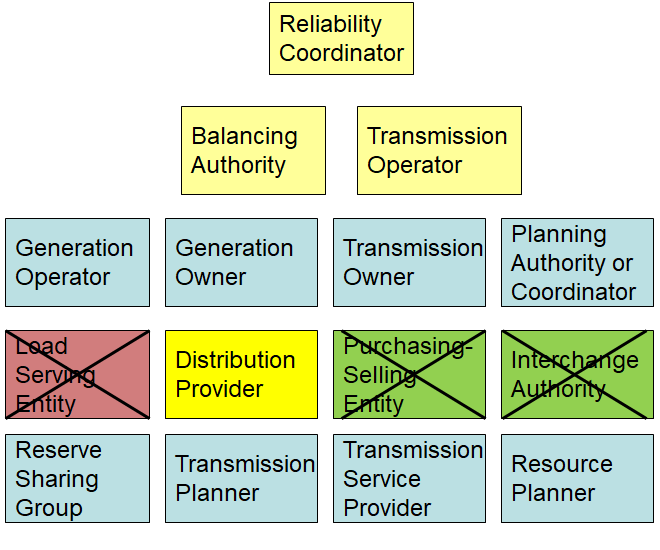 Reliability Coordinator

Balancing Authority

Transmission Operator

Generation Operator

Generation Owner

Transmission Owner

Planning Authority or Coordinator

Load Serving Entity

Distribution Provider

Purchasing-Selling Entity

Interchange Authority

Reserve Sharing Group

Transmission Planner

Transmission Service Provider

Resource Planner